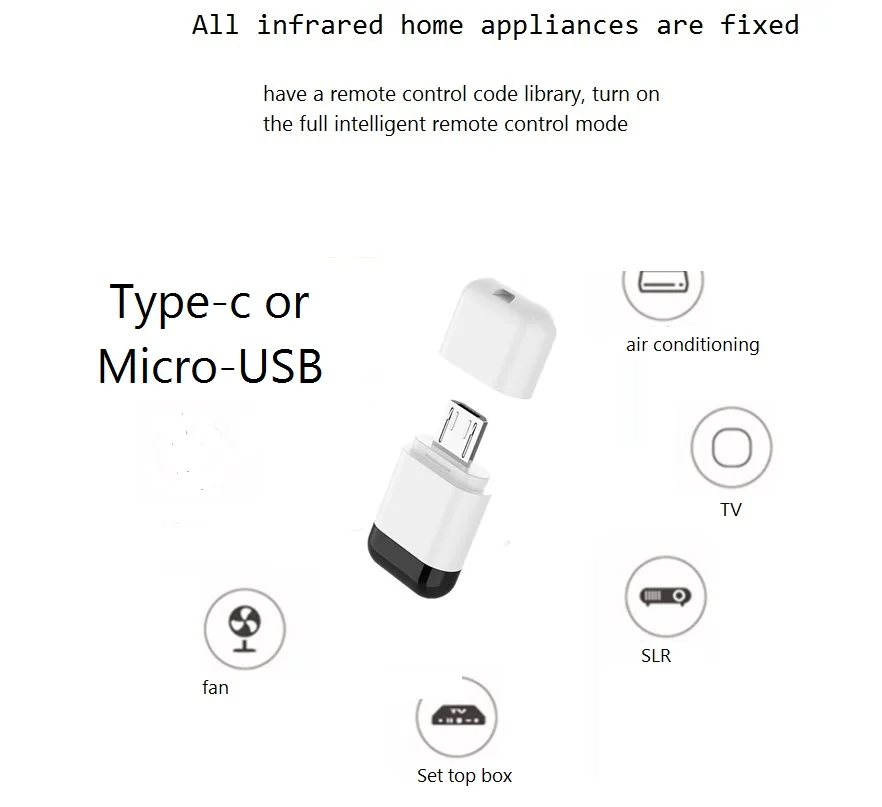 All infrared home appliances are fixed

have a remote control code library, turn on the full intelligent remote control mode

Type-c or Micro-USB

air conditioning

TV

SLR

fan

TV

Set top box